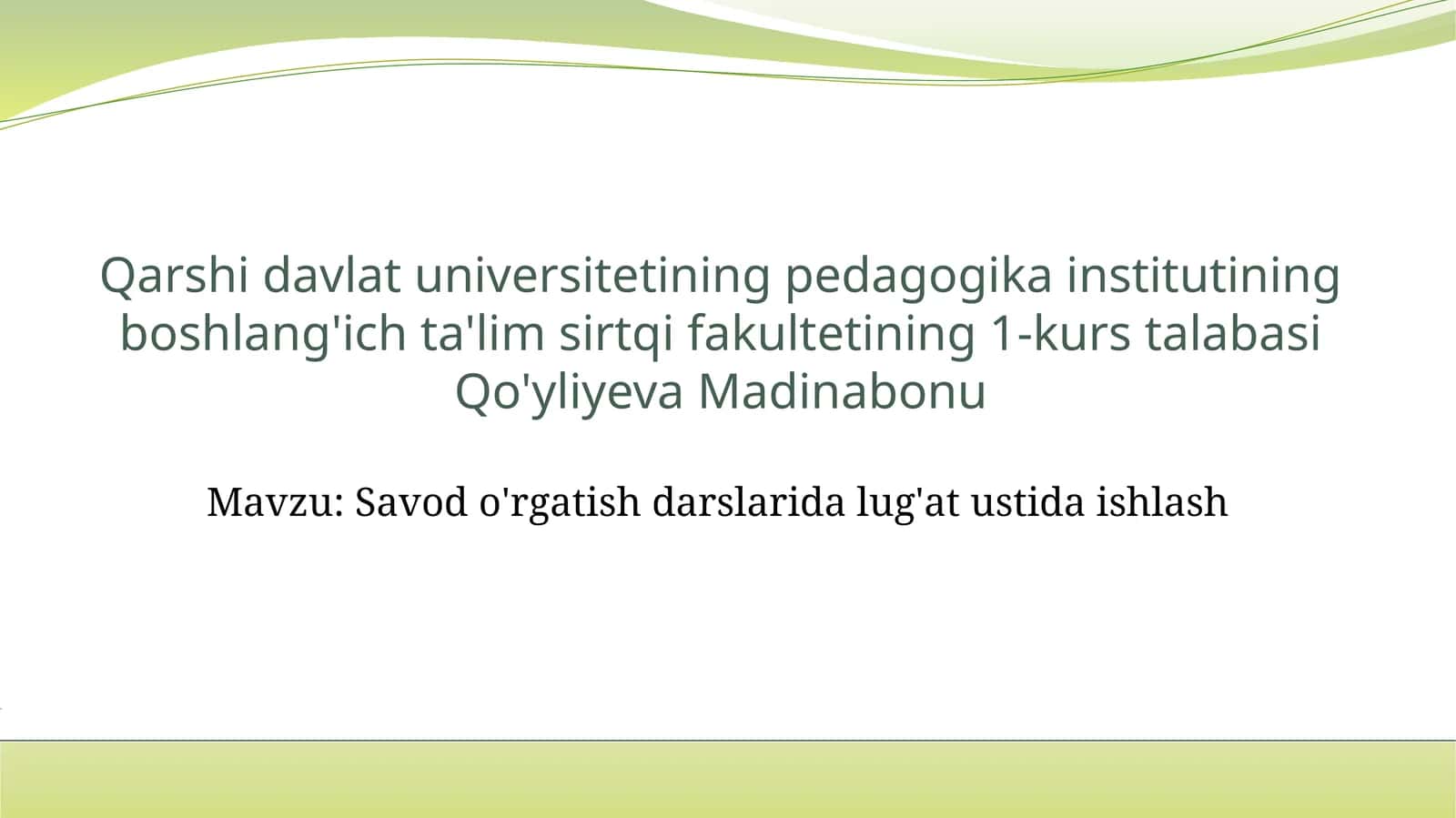 Qarshi davlat universitetining pedagogika institutining boshlang'ich ta'lim sirtqi fakultetining 1-kurs talabasi Qo'yliyeva Madinabonu

Mavzu: Savod o'rgatish darslarida lug'at ustida ishlash